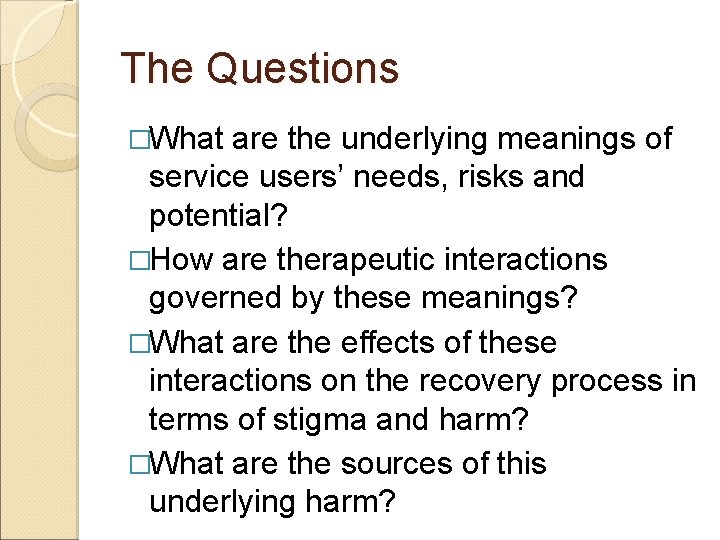 The Questions

□What are the underlying meanings of service users' needs, risks and potential?

□How are therapeutic interactions governed by these meanings?

□What are the effects of these interactions on the recovery process in terms of stigma and harm?

□What are the sources of this underlying harm?